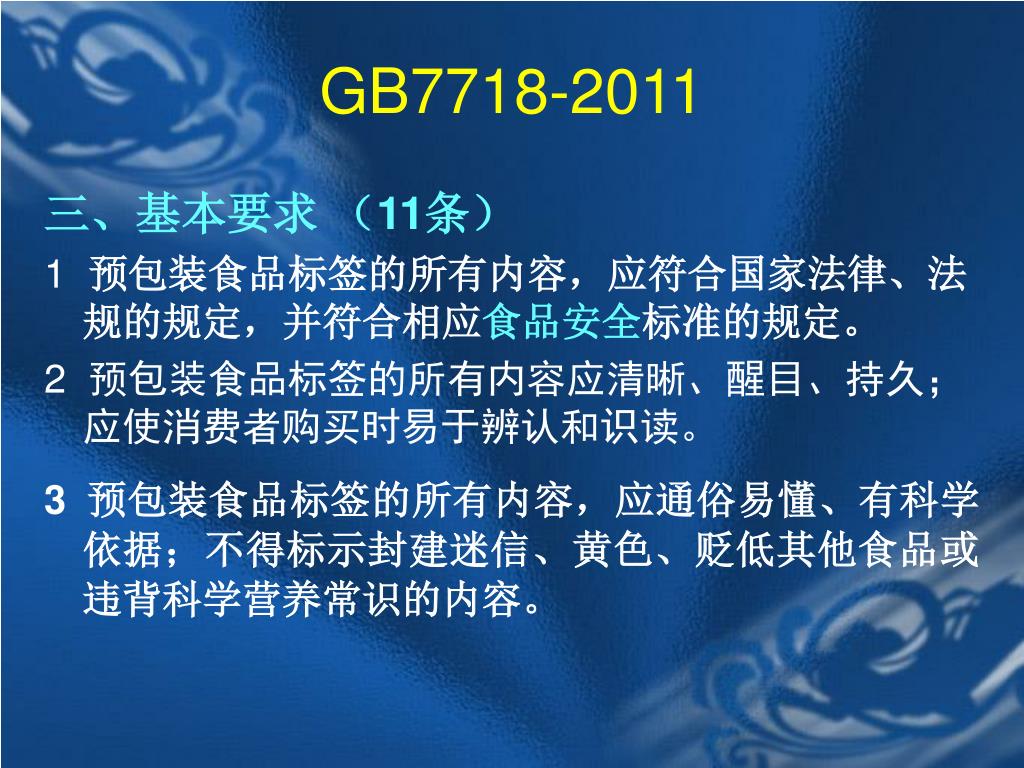 GB7718-2011

三、基本要求 （11条）

1 预包装食品标签的所有内容，应符合国家法律、法规的规定，并符合相应食品安全标准的规定。

2 预包装食品标签的所有内容应清晰、醒目、持久；应使消费者购买时易于辨认和识读。

3 预包装食品标签的所有内容，应通俗易懂、有科学依据；不得标示封建迷信、黄色、贬低其他食品或违背科学营养常识的内容。